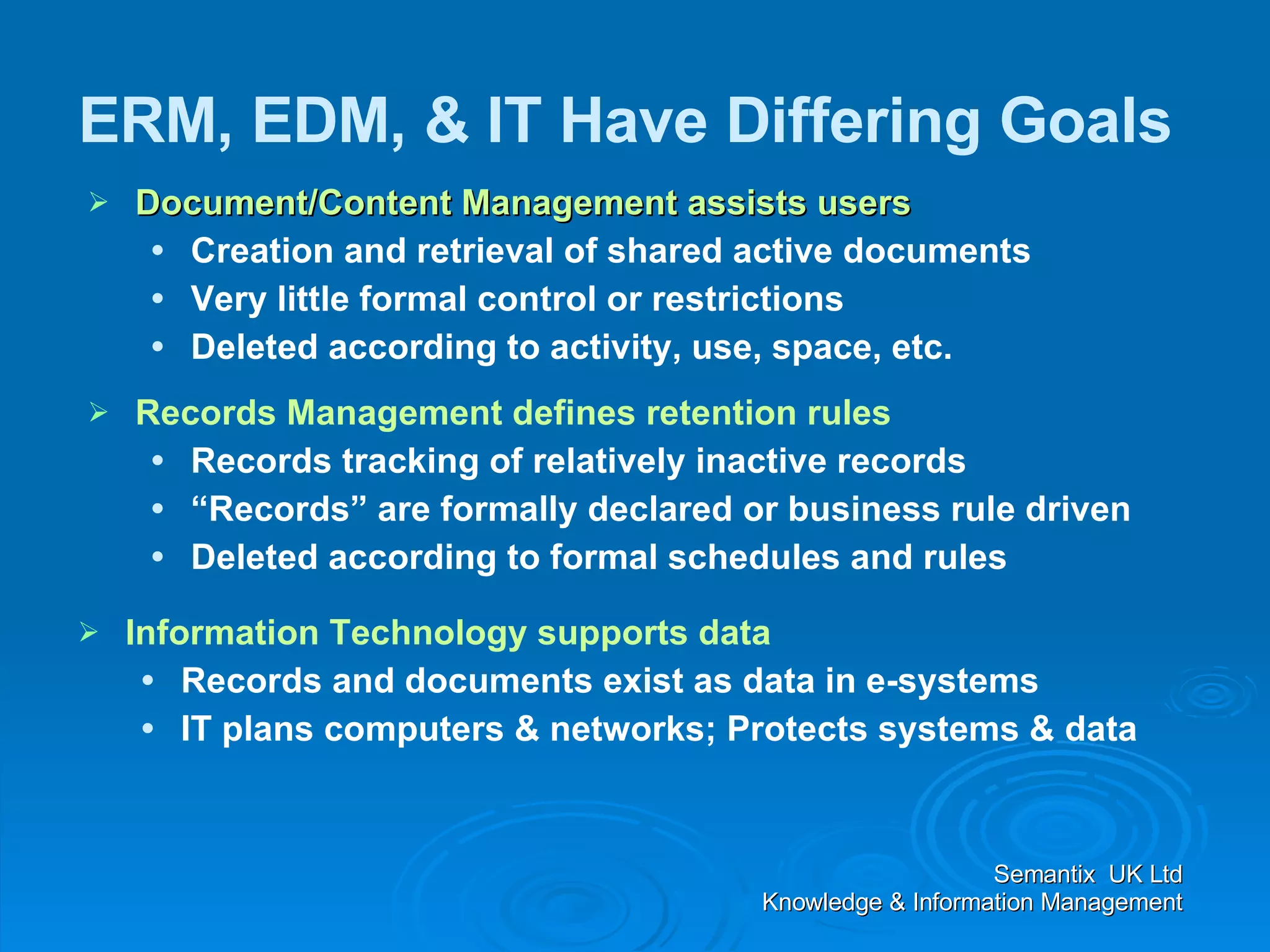 ERM, EDM, & IT Have Differing Goals

➢ Document/Content Management assists users
• Creation and retrieval of shared active documents
• Very little formal control or restrictions
• Deleted according to activity, use, space, etc.

➢ Records Management defines retention rules
• Records tracking of relatively inactive records
• “Records” are formally declared or business rule driven
• Deleted according to formal schedules and rules

➢ Information Technology supports data
• Records and documents exist as data in e-systems
• IT plans computers & networks; Protects systems & data

Semantix UK Ltd
Knowledge & Information Management